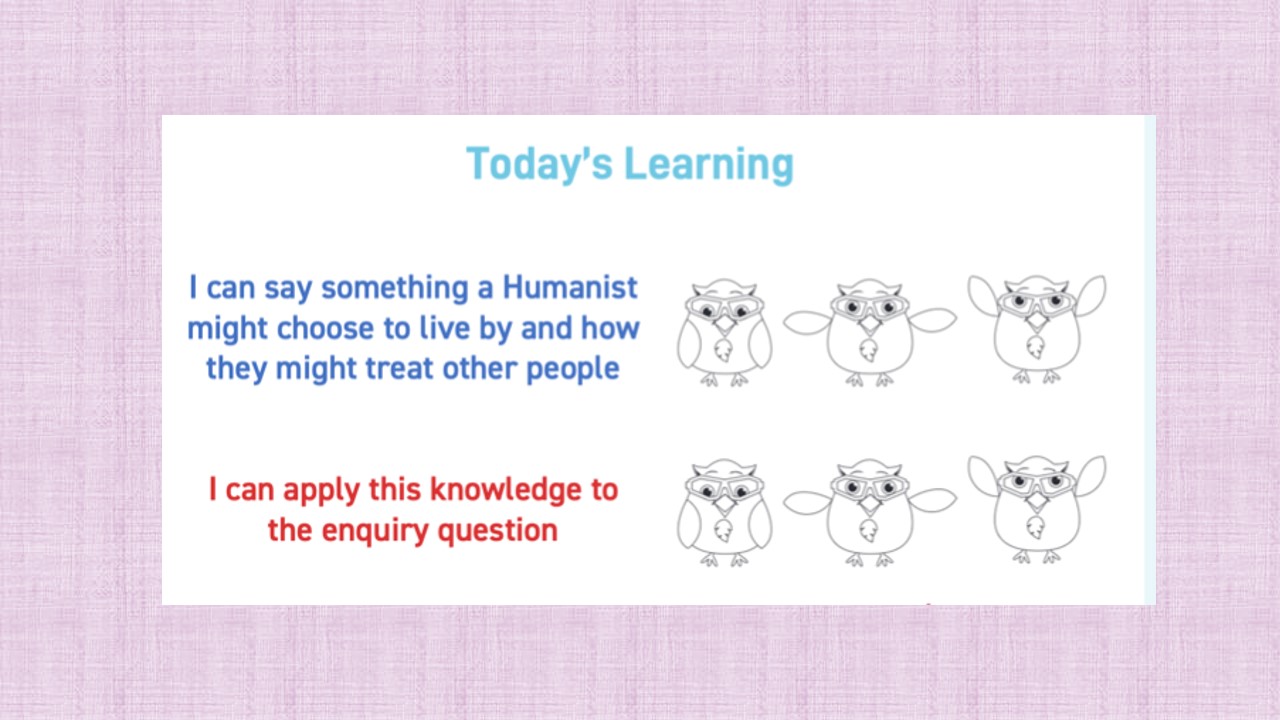 Today's Learning

I can say something a Humanist might choose to live by and how they might treat other people

I can apply this knowledge to the enquiry question